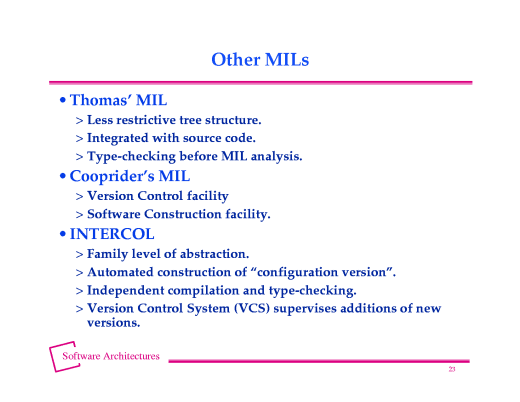 Other MILs

• Thomas' MIL
> Less restrictive tree structure.
> Integrated with source code.
> Type-checking before MIL analysis.

• Cooprider's MIL
> Version Control facility
> Software Construction facility.

• INTERCOL
> Family level of abstraction.
> Automated construction of "configuration version".
> Independent compilation and type-checking.
> Version Control System (VCS) supervises additions of new versions.

Software Architectures

23